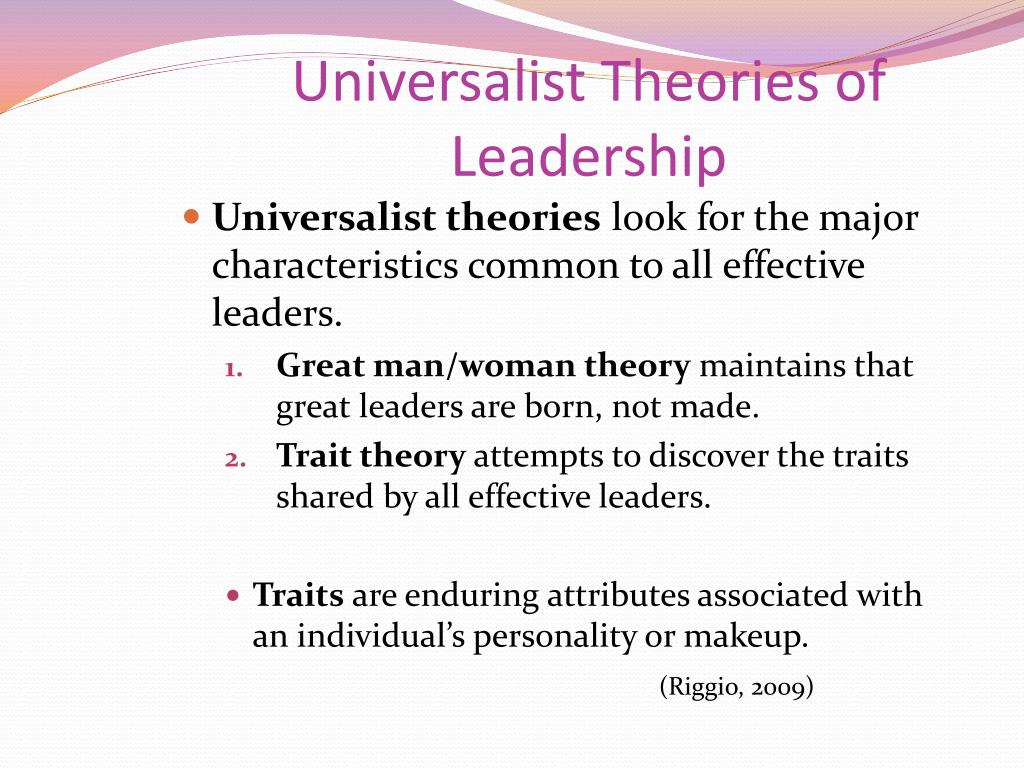 Universalist Theories of Leadership

Universalist theories look for the major characteristics common to all effective leaders.

1. Great man/woman theory maintains that great leaders are born, not made.
2. Trait theory attempts to discover the traits shared by all effective leaders.

Traits are enduring attributes associated with an individual's personality or makeup.

(Riggio, 2009)